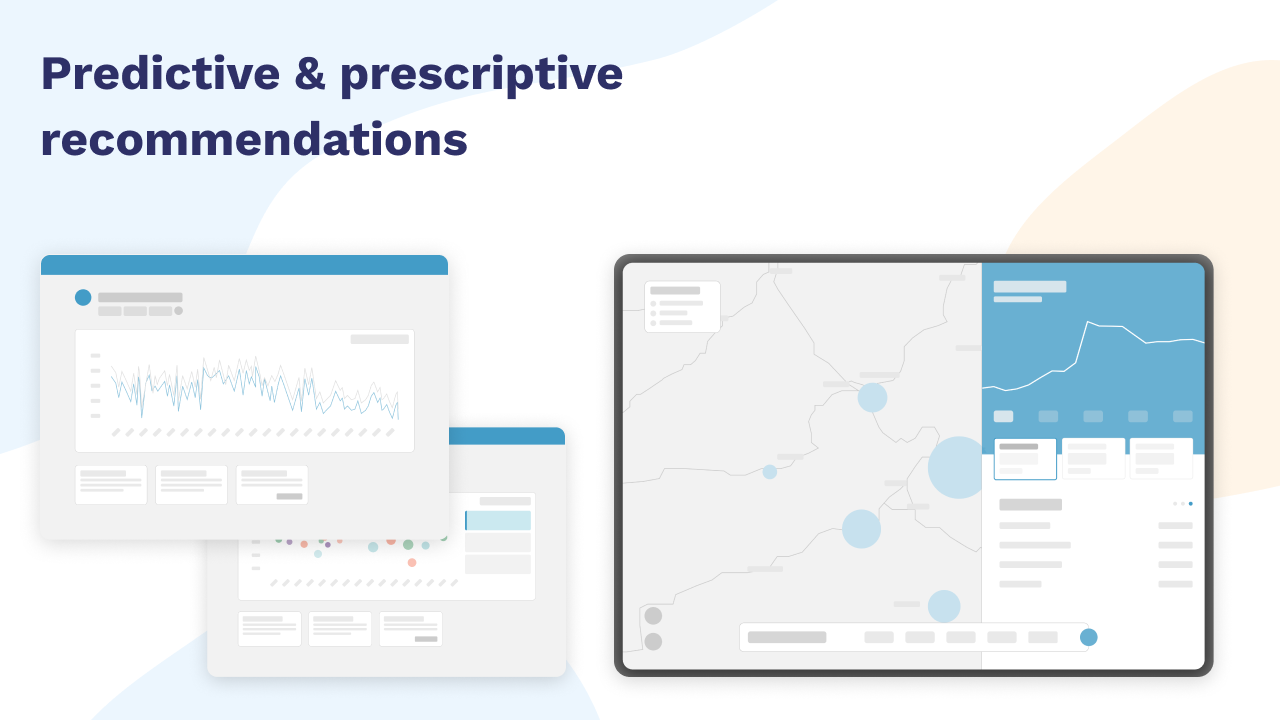 Predictive & prescriptive recommendations